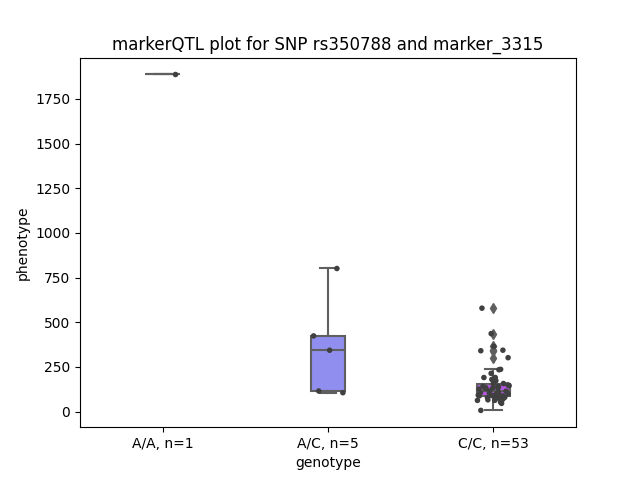 markerQTL plot for SNP rs350788 and marker_3315

phenotype

1750
1500
1250
1000
750
500
250
0

A/A, n=1
A/C, n=5
C/C, n=53

genotype